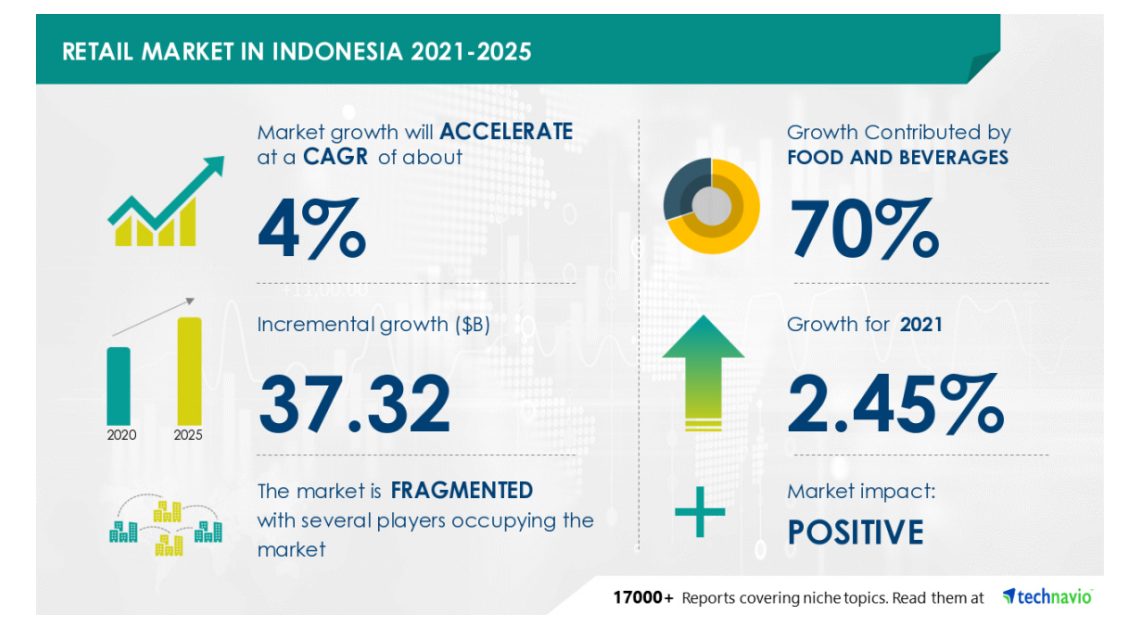 RETAIL MARKET IN INDONESIA 2021-2025

Market growth will ACCELERATE at a CAGR of about

4%

Incremental growth ($B)

37.32

2020 2025

The market is FRAGMENTED with several players occupying the market

Growth Contributed by FOOD AND BEVERAGES

70%

Growth for 2021

2.45%

Market impact:

POSITIVE

17000+ Reports covering niche topics. Read them at technavio